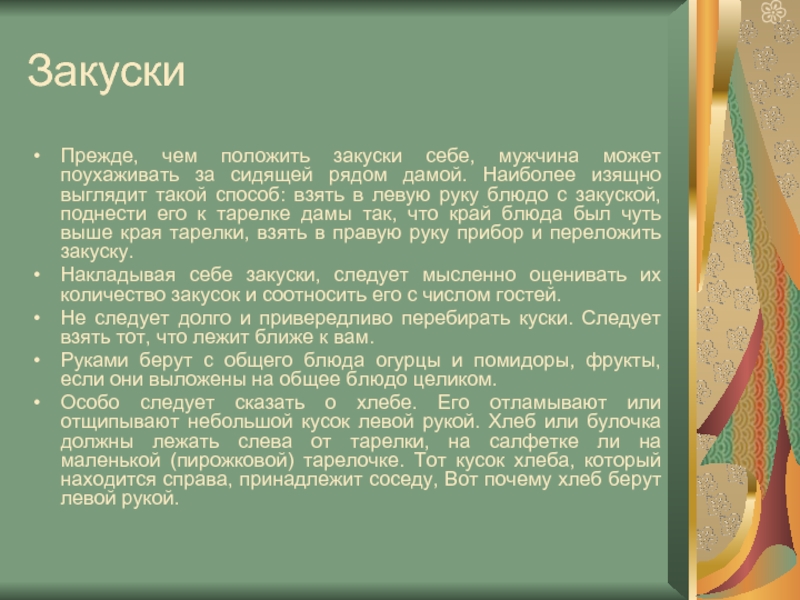 Закуски

• Прежде, чем положить закуски себе, мужчина может поухаживать за сидящей рядом дамой. Наиболее изящно выглядит такой способ: взять в левую руку блюдо с закуской, поднести его к тарелке дамы так, что край блюда был чуть выше края тарелки, взять в правую руку прибор и переложить закуску.
• Накладывая себе закуски, следует мысленно оценивать их количество закусок и соотносить его с числом гостей.
• Не следует долго и привередливо перебирать куски. Следует взять тот, что лежит ближе к вам.
• Руками берут с общего блюда огурцы и помидоры, фрукты, если они выложены на общее блюдо целиком.
• Особо следует сказать о хлебе. Его отламывают или отщипывают небольшой кусок левой рукой. Хлеб или булочка должны лежать слева от тарелки, на салфетке ли на маленькой (пирожковой) тарелочке. Тот кусок хлеба, который находится справа, принадлежит соседу, Вот почему хлеб берут левой рукой.